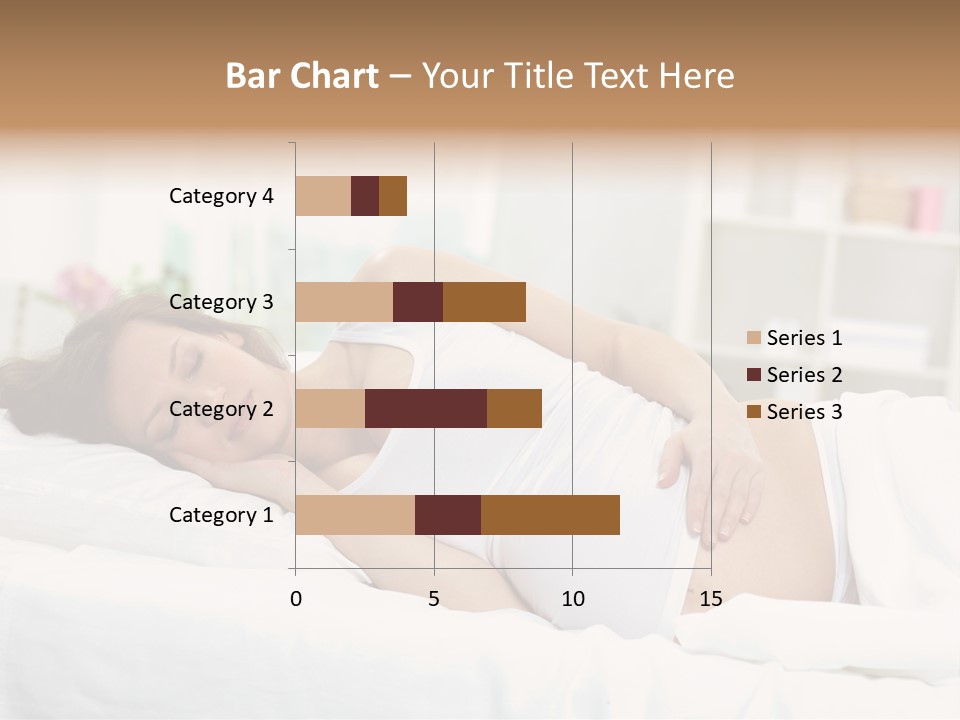 Bar Chart – Your Title Text Here

Category 4
Category 3
Category 2
Category 1

0
5
10
15

Series 1
Series 2
Series 3